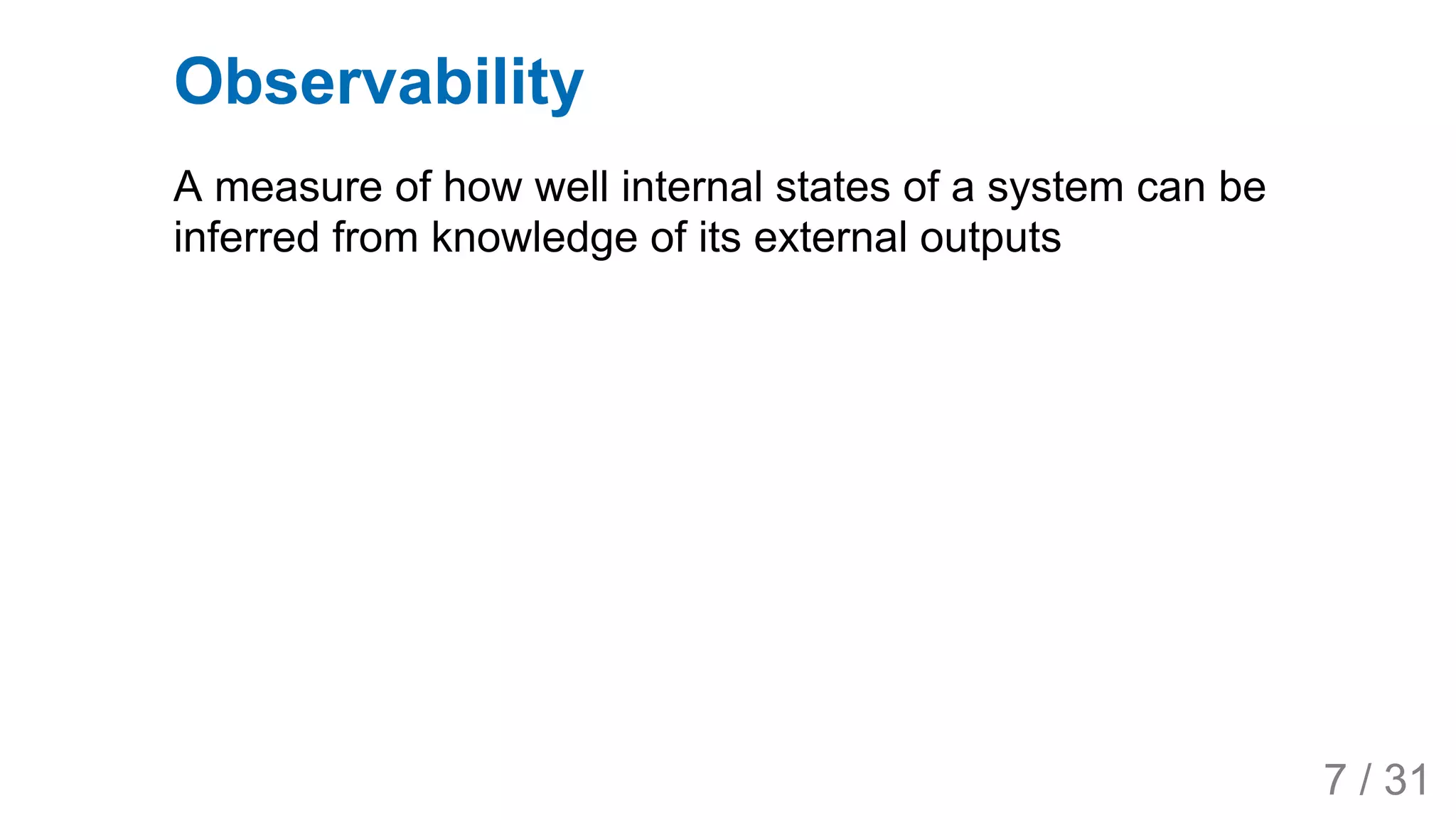 Observability

A measure of how well internal states of a system can be inferred from knowledge of its external outputs

7 / 31